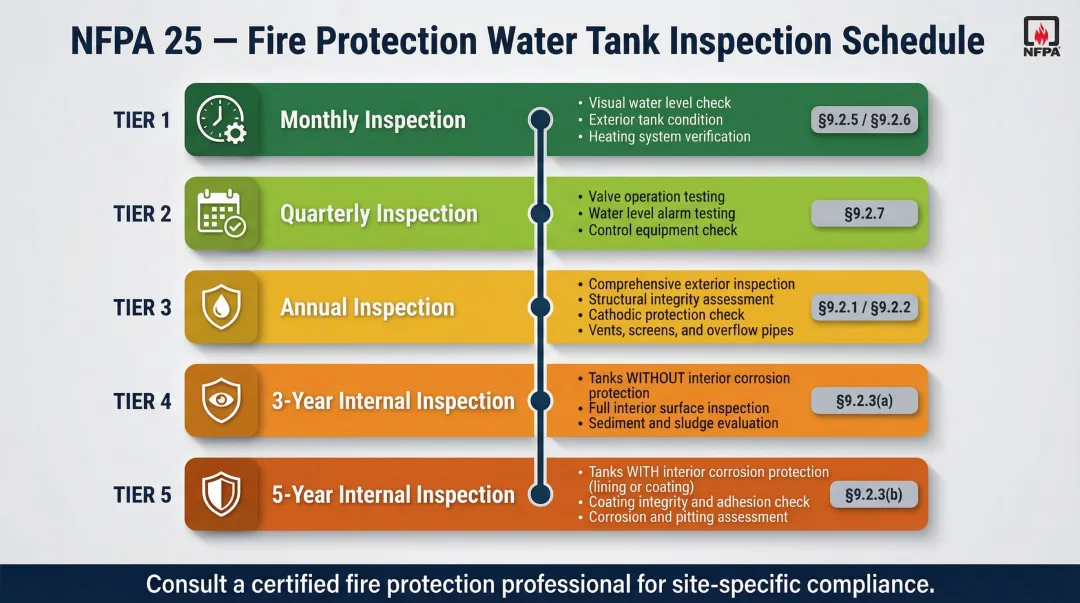 NFPA 25 — Fire Protection Water Tank Inspection Schedule

NFPA

TIER 1

Monthly Inspection

• Visual water level check
• Exterior tank condition
• Heating system verification

§9.2.5 / §9.2.6

TIER 2

Quarterly Inspection

• Valve operation testing
• Water level alarm testing
• Control equipment check

§9.2.7

TIER 3

Annual Inspection

• Comprehensive exterior inspection
• Structural integrity assessment
• Cathodic protection check
• Vents, screens, and overflow pipes

§9.2.1 / §9.2.2

TIER 4

3-Year Internal Inspection

• Tanks WITHOUT interior corrosion protection
• Full interior surface inspection
• Sediment and sludge evaluation

§9.2.3(a)

TIER 5

5-Year Internal Inspection

• Tanks WITH interior corrosion protection (lining or coating)
• Coating integrity and adhesion check
• Corrosion and pitting assessment

§9.2.3(b)

Consult a certified fire protection professional for site-specific compliance.